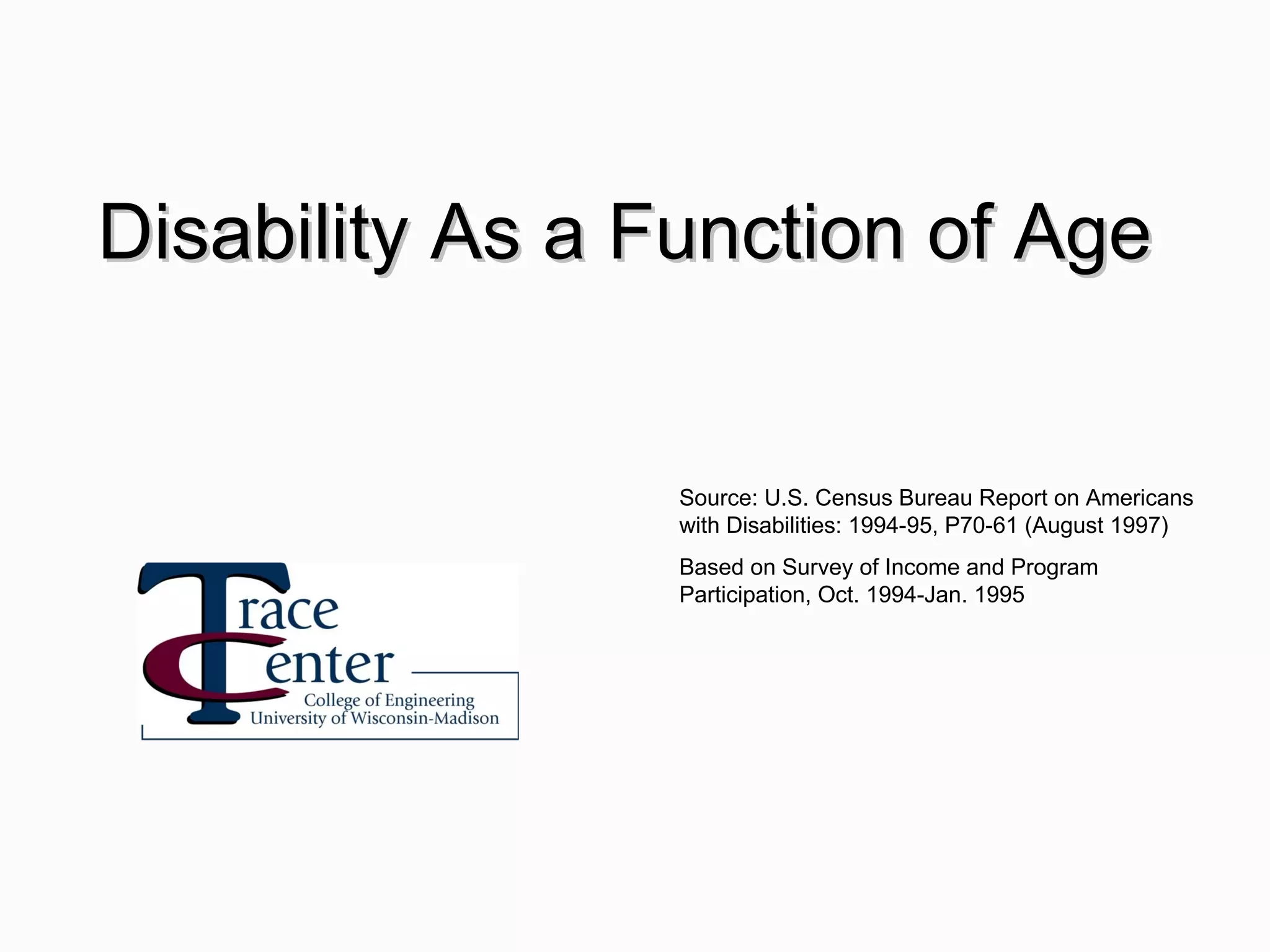 Disability As a Function of Age

Trace Center
College of Engineering
University of Wisconsin-Madison

Source: U.S. Census Bureau Report on Americans with Disabilities: 1994-95, P70-61 (August 1997)

Based on Survey of Income and Program Participation, Oct. 1994-Jan. 1995